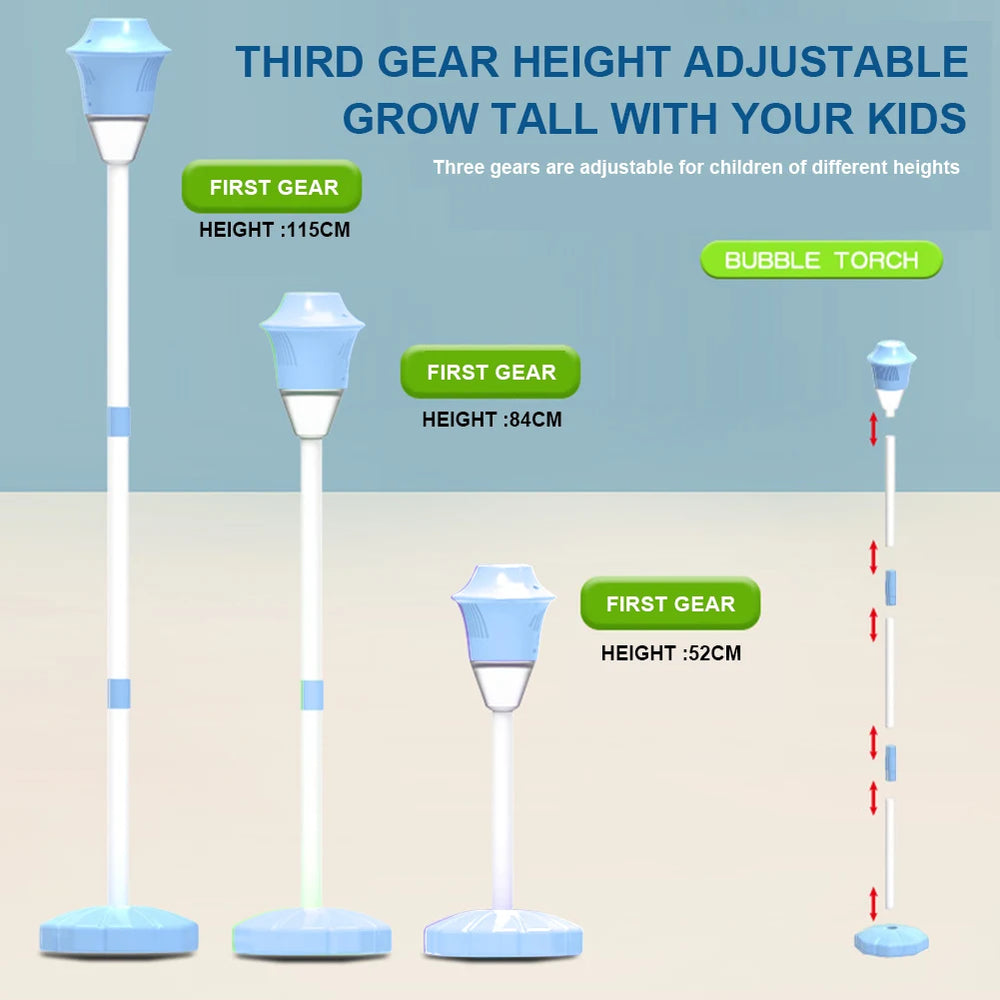 THIRD GEAR HEIGHT ADJUSTABLE
GROW TALL WITH YOUR KIDS

Three gears are adjustable for children of different heights

FIRST GEAR
HEIGHT :115CM

BUBBLE TORCH

FIRST GEAR
HEIGHT :84CM

FIRST GEAR
HEIGHT :52CM